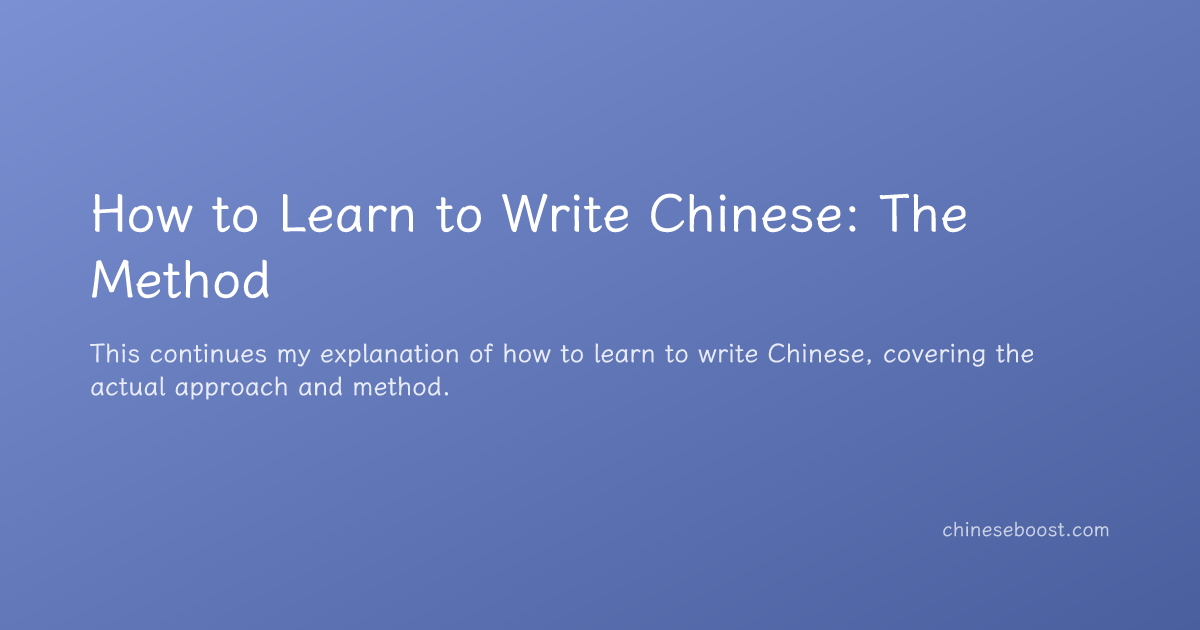 How to Learn to Write Chinese: The Method

This continues my explanation of how to learn to write Chinese, covering the actual approach and method.

chineseboost.com